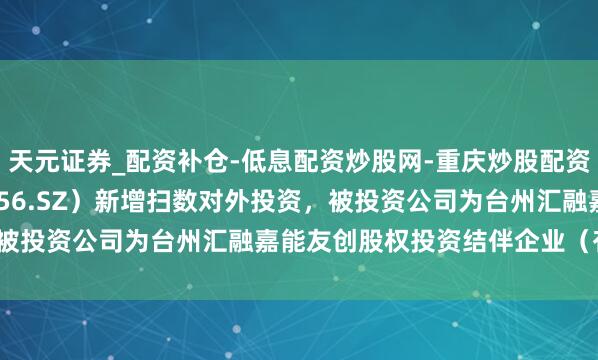 天元证券_配资补仓-低息配资炒股网-重庆炒股配资
56.SZ）新增扫数对外投资，被投资公司为台州汇融嘉
被投资公司为台州汇融嘉能友创股权投资结伴企业（有